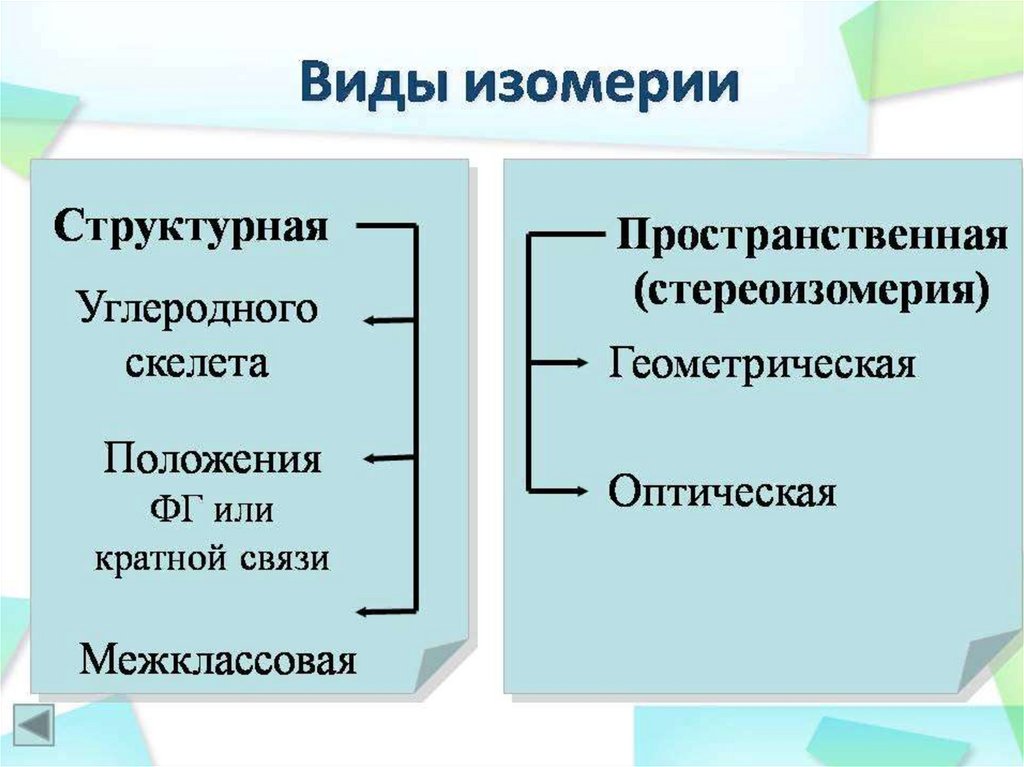 Виды изомерии

Структурная

Углеродного скелета

Положения ФГ или кратной связи

Межклассовая

Пространственная (стереоизомерия)

Геометрическая

Оптическая